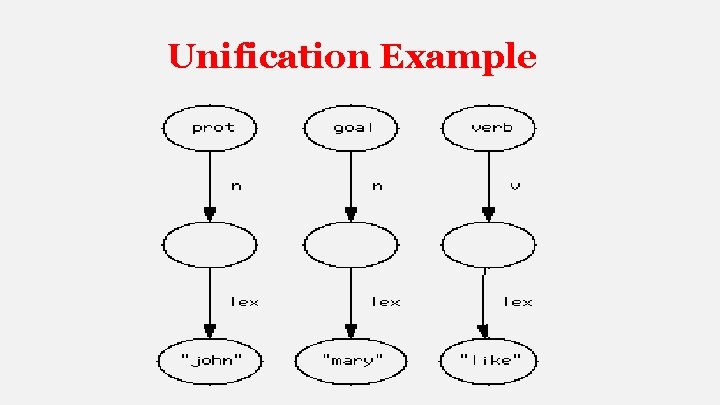 Unification Example

prot

n

lex

"john"

goal

n

lex

"mary"

verb

v

lex

"like"